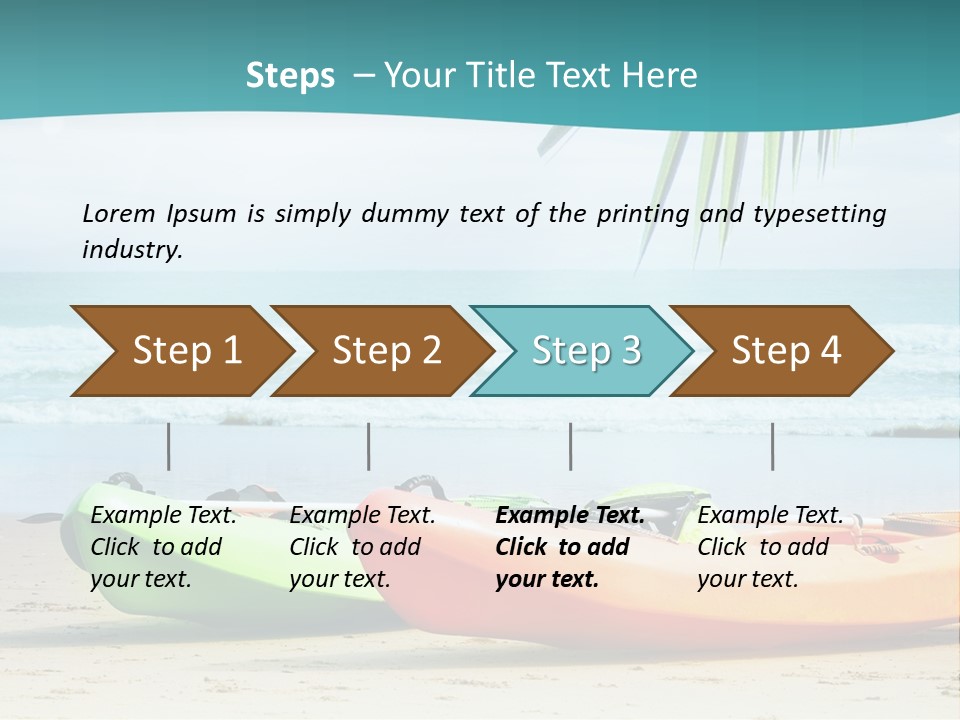 Steps – Your Title Text Here

Lorem Ipsum is simply dummy text of the printing and typesetting industry.

Step 1

Step 2

Step 3

Step 4

Example Text. Click to add your text.

Example Text. Click to add your text.

Example Text. Click to add your text.

Example Text. Click to add your text.